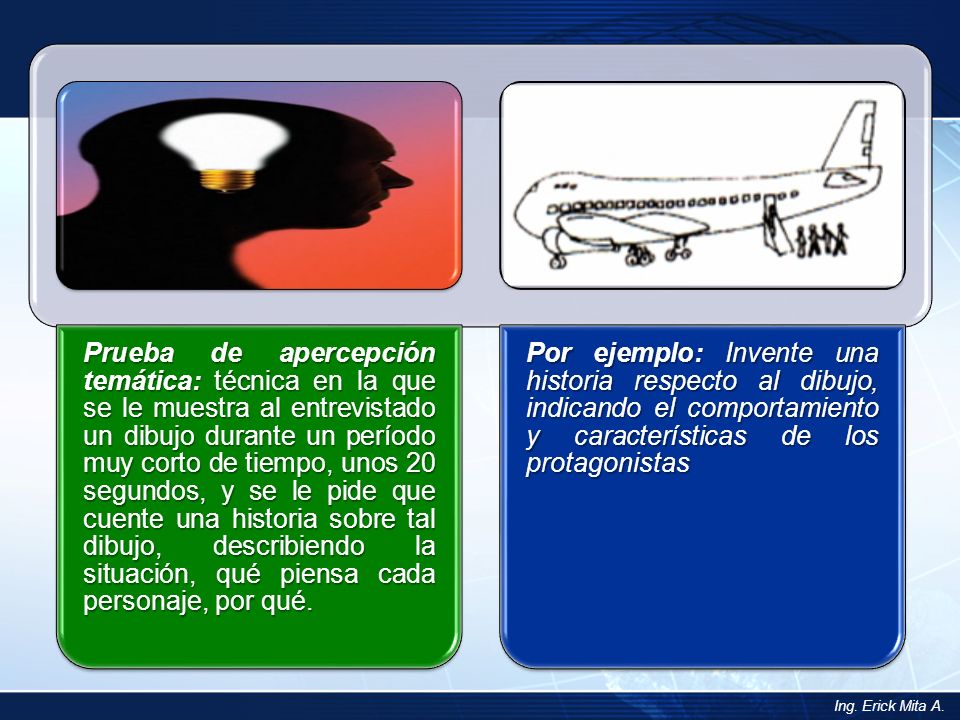 Prueba de apercepción temática: técnica en la que se le muestra al entrevistado un dibujo durante un período muy corto de tiempo, unos 20 segundos, y se le pide que cuente una historia sobre tal dibujo, describiendo la situación, qué piensa cada personaje, por qué.

Por ejemplo: Invente una historia respecto al dibujo, indicando el comportamiento y características de los protagonistas

Ing. Erick Mita A.